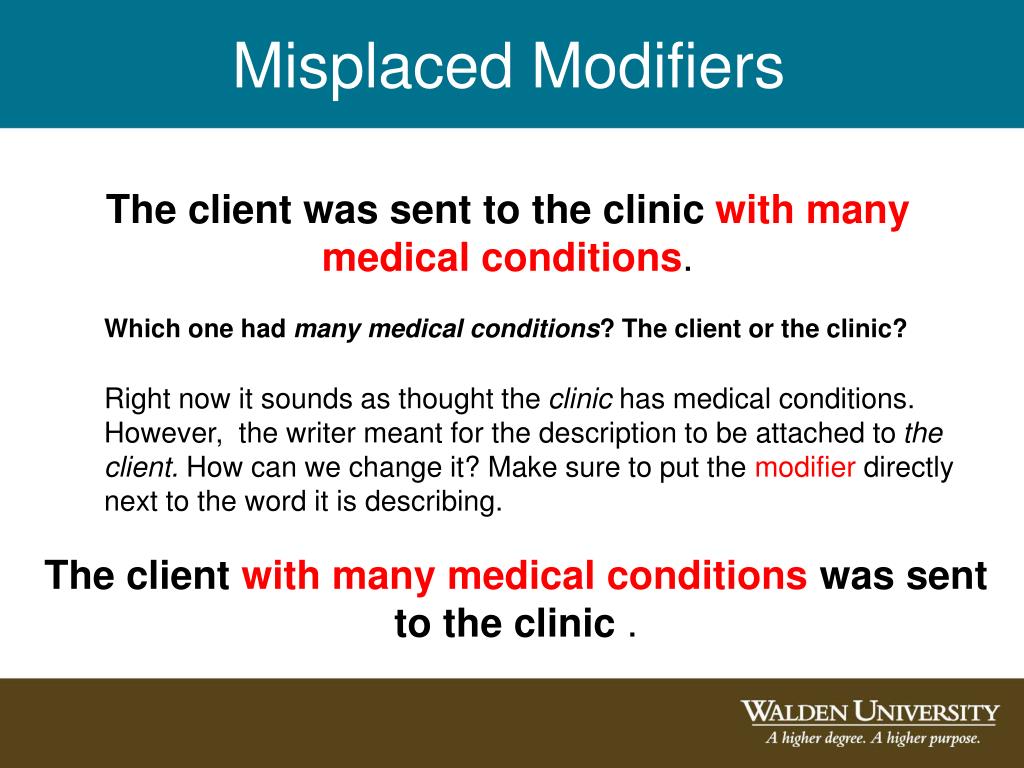 Misplaced Modifiers

The client was sent to the clinic with many medical conditions.

Which one had many medical conditions? The client or the clinic?

Right now it sounds as thought the clinic has medical conditions. However, the writer meant for the description to be attached to the client. How can we change it? Make sure to put the modifier directly next to the word it is describing.

The client with many medical conditions was sent to the clinic .

WALDEN UNIVERSITY
A higher degree. A higher purpose.